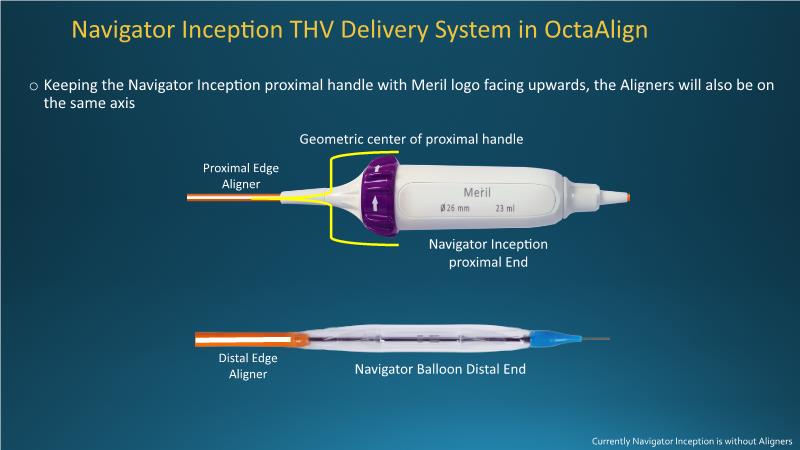 Navigator Inception THV Delivery System in OctaAlign

○ Keeping the Navigator Inception proximal handle with Meril logo facing upwards, the Aligners will also be on the same axis

Geometric center of proximal handle

Proximal Edge Aligner

Meril

Ø 26 mm 23 ml

Navigator Inception proximal End

Distal Edge Aligner

Navigator Balloon Distal End

Currently Navigator Inception is without Aligners